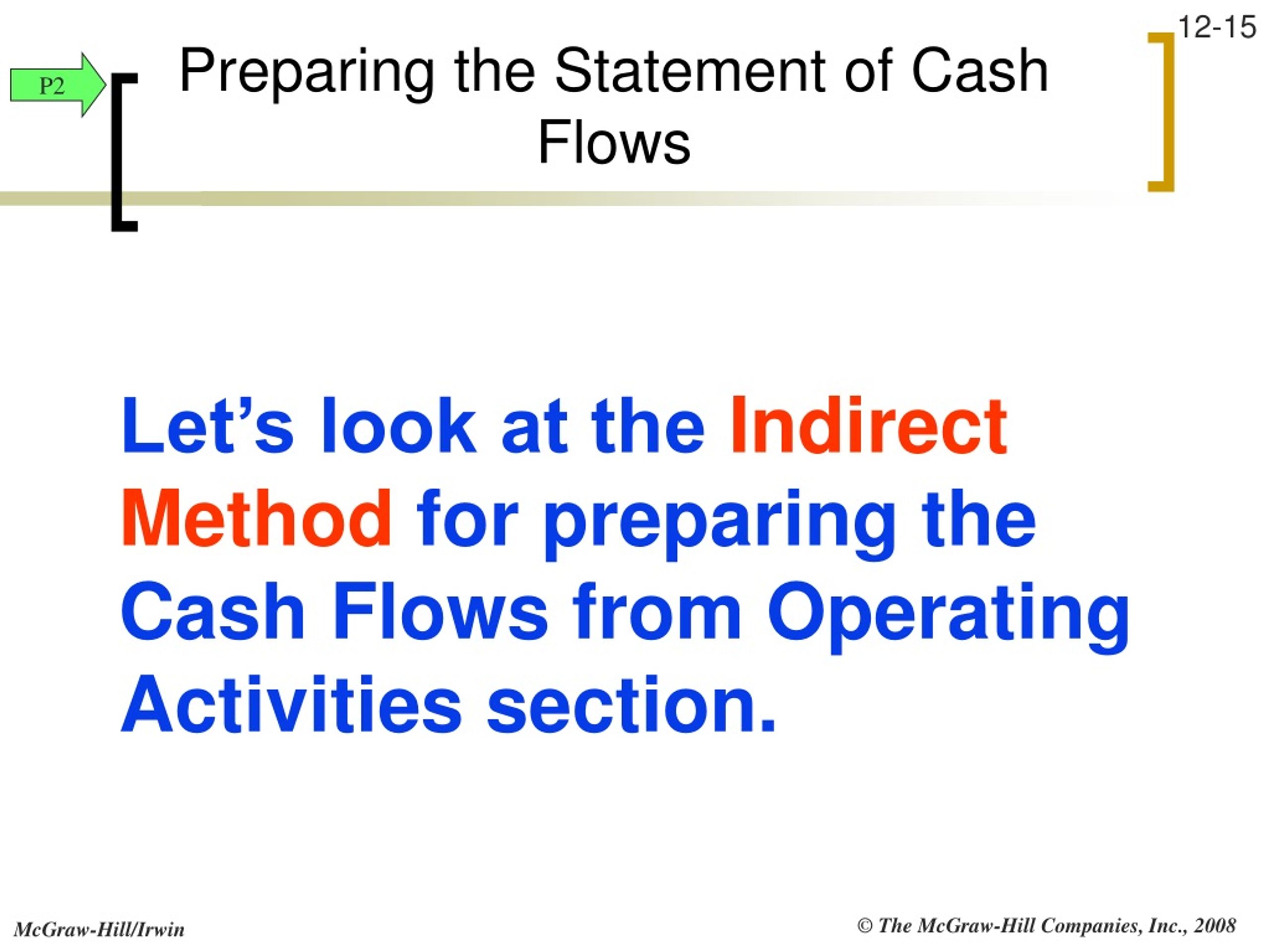 12-15

P2

Preparing the Statement of Cash Flows

Let’s look at the Indirect Method for preparing the Cash Flows from Operating Activities section.

McGraw-Hill/Irwin

© The McGraw-Hill Companies, Inc., 2008